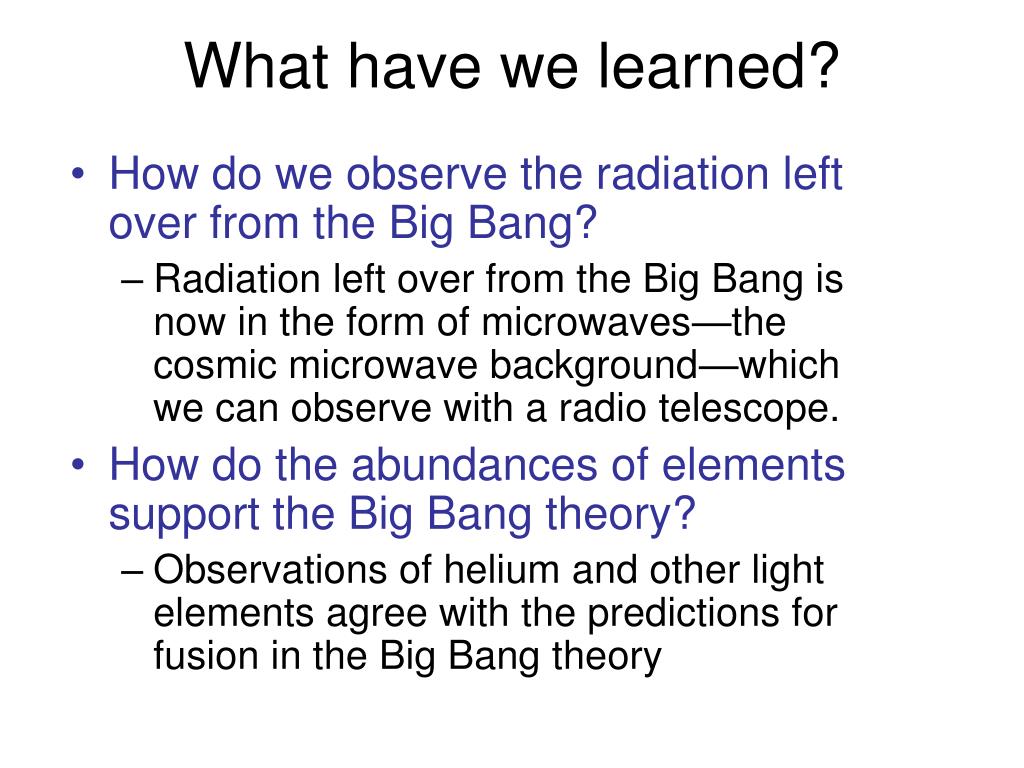 What have we learned?

• How do we observe the radiation left over from the Big Bang?

– Radiation left over from the Big Bang is now in the form of microwaves—the cosmic microwave background—which we can observe with a radio telescope.

• How do the abundances of elements support the Big Bang theory?

– Observations of helium and other light elements agree with the predictions for fusion in the Big Bang theory